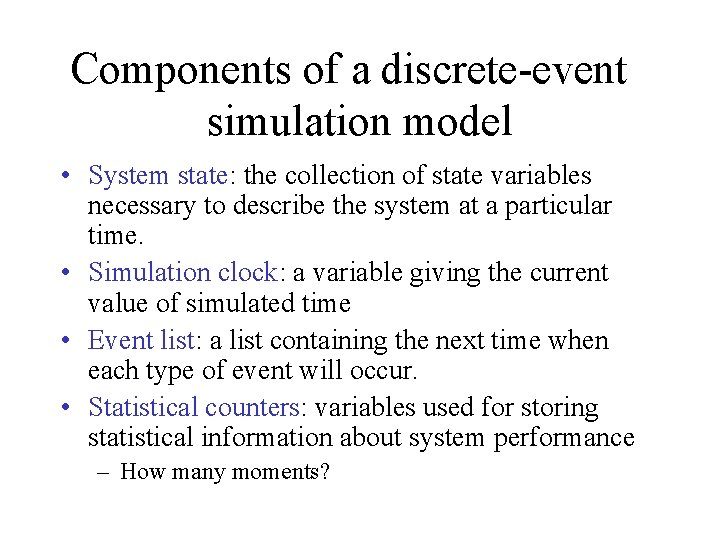 Components of a discrete-event simulation model

• System state: the collection of state variables necessary to describe the system at a particular time.
• Simulation clock: a variable giving the current value of simulated time
• Event list: a list containing the next time when each type of event will occur.
• Statistical counters: variables used for storing statistical information about system performance
– How many moments?